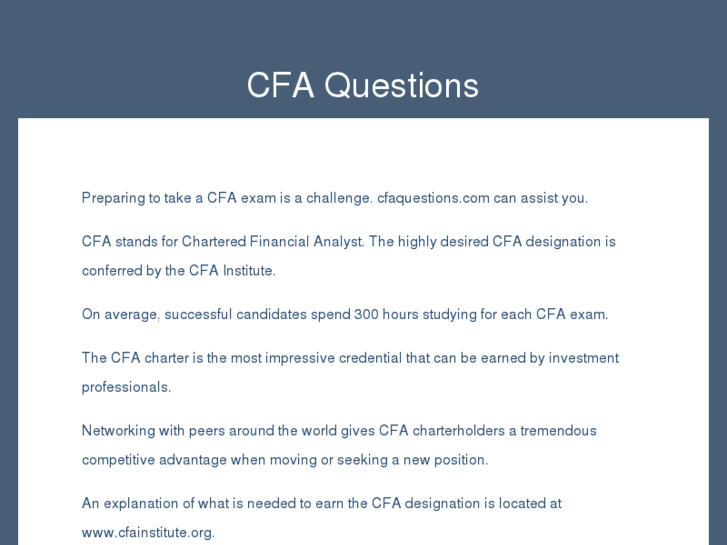 CFA Questions

Preparing to take a CFA exam is a challenge. cfaquestions.com can assist you.

CFA stands for Chartered Financial Analyst. The highly desired CFA designation is conferred by the CFA Institute.

On average, successful candidates spend 300 hours studying for each CFA exam.

The CFA charter is the most impressive credential that can be earned by investment professionals.

Networking with peers around the world gives CFA charterholders a tremendous competitive advantage when moving or seeking a new position.

An explanation of what is needed to earn the CFA designation is located at www.cfainstitute.org.